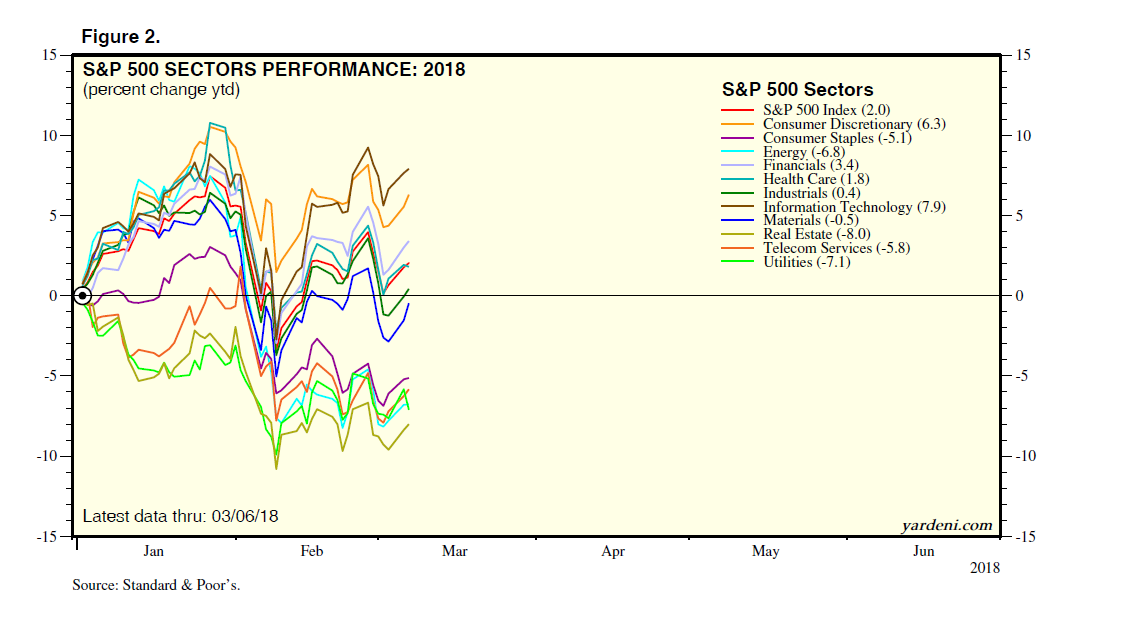 Figure 2.

S&P 500 SECTORS PERFORMANCE: 2018
(percent change ytd)

S&P 500 Sectors
S&P 500 Index (2.0)
Consumer Discretionary (6.3)
Consumer Staples (-5.1)
Energy (-6.8)
Financials (3.4)
Health Care (1.8)
Industrials (0.4)
Information Technology (7.9)
Materials (-0.5)
Real Estate (-8.0)
Telecom Services (-5.8)
Utilities (-7.1)

15
10
5
0
-5
-10
-15

15
10
5
0
-5
-10
-15

Latest data thru: 03/06/18

yardeni.com

Jan Feb Mar Apr May Jun
2018

Source: Standard & Poor's.